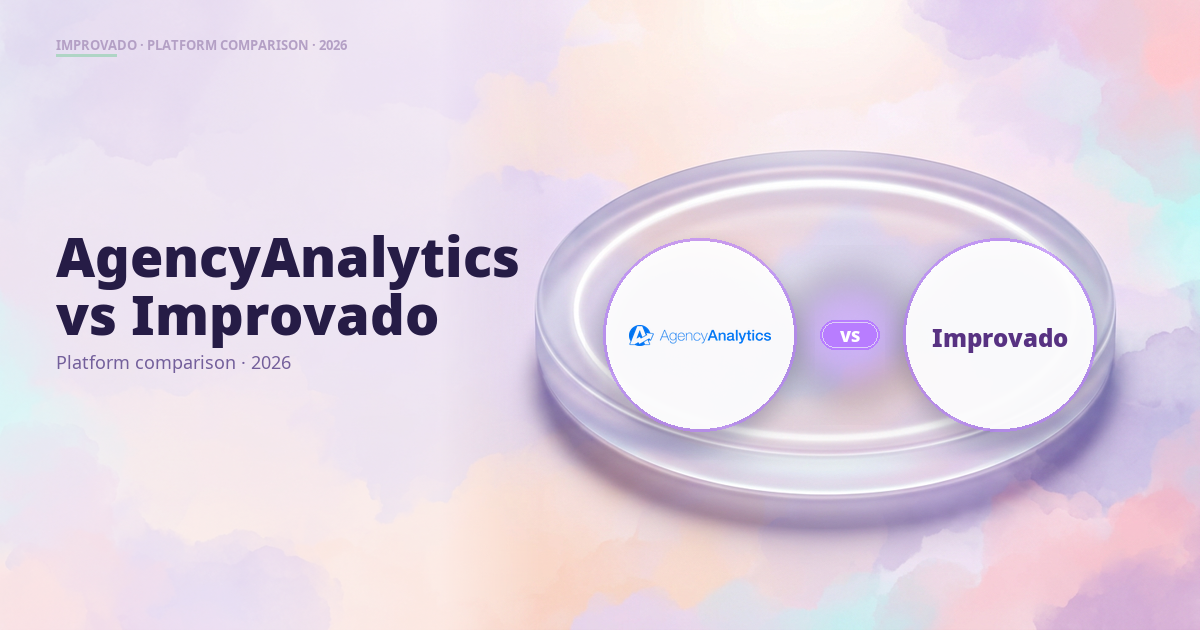 IMPROVADO · PLATFORM COMPARISON · 2026

AgencyAnalytics vs Improvado

Platform comparison · 2026

AgencyAnalytics

vs

Improvado